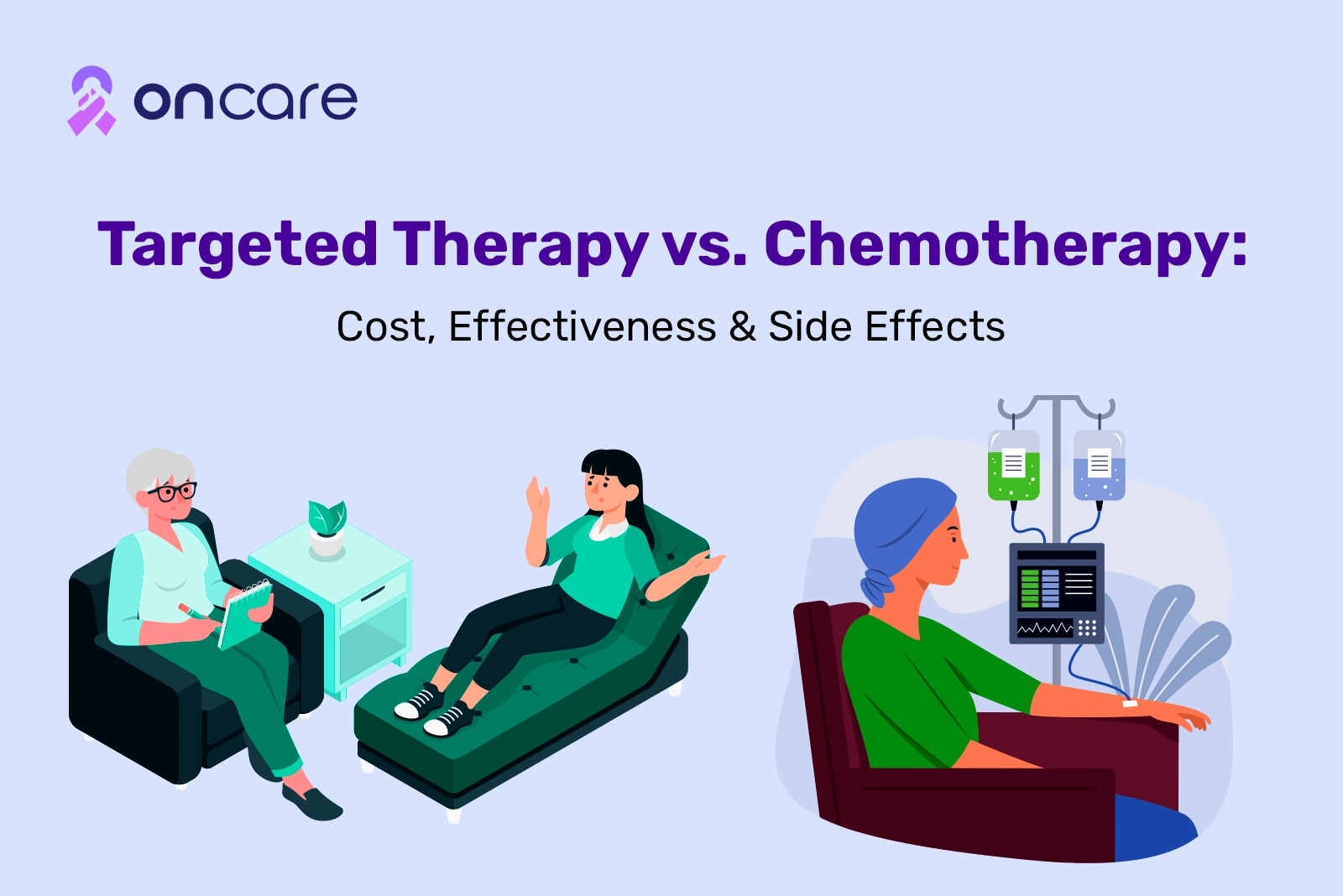 oncare

Targeted Therapy vs. Chemotherapy:

Cost, Effectiveness & Side Effects